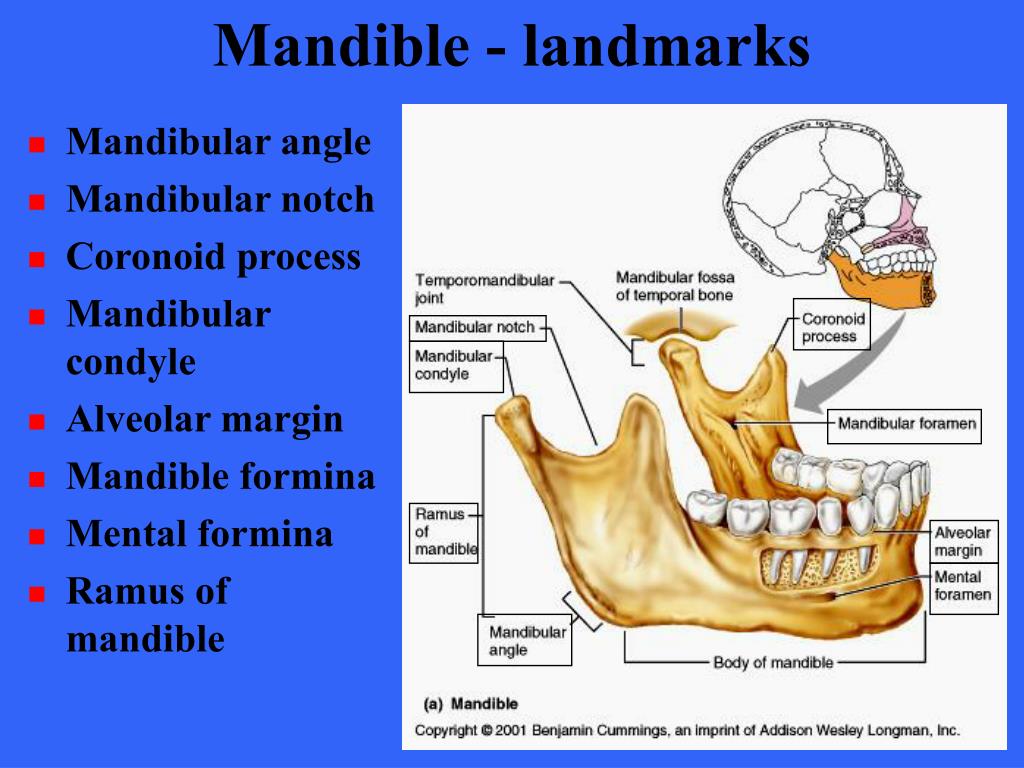 Mandible - landmarks

- Mandibular angle
- Mandibular notch
- Coronoid process
- Mandibular condyle
- Alveolar margin
- Mandible formina
- Mental formina
- Ramus of mandible

Temporomandibular joint
Mandibular fossa of temporal bone
Mandibular notch
Mandibular condyle
Coronoid process
Mandibular foramen
Ramus of mandible
Alveolar margin
Mental foramen
Mandibular angle
Body of mandible
(a) Mandible
Copyright © 2001 Benjamin Cummings, an imprint of Addison Wesley Longman, Inc.